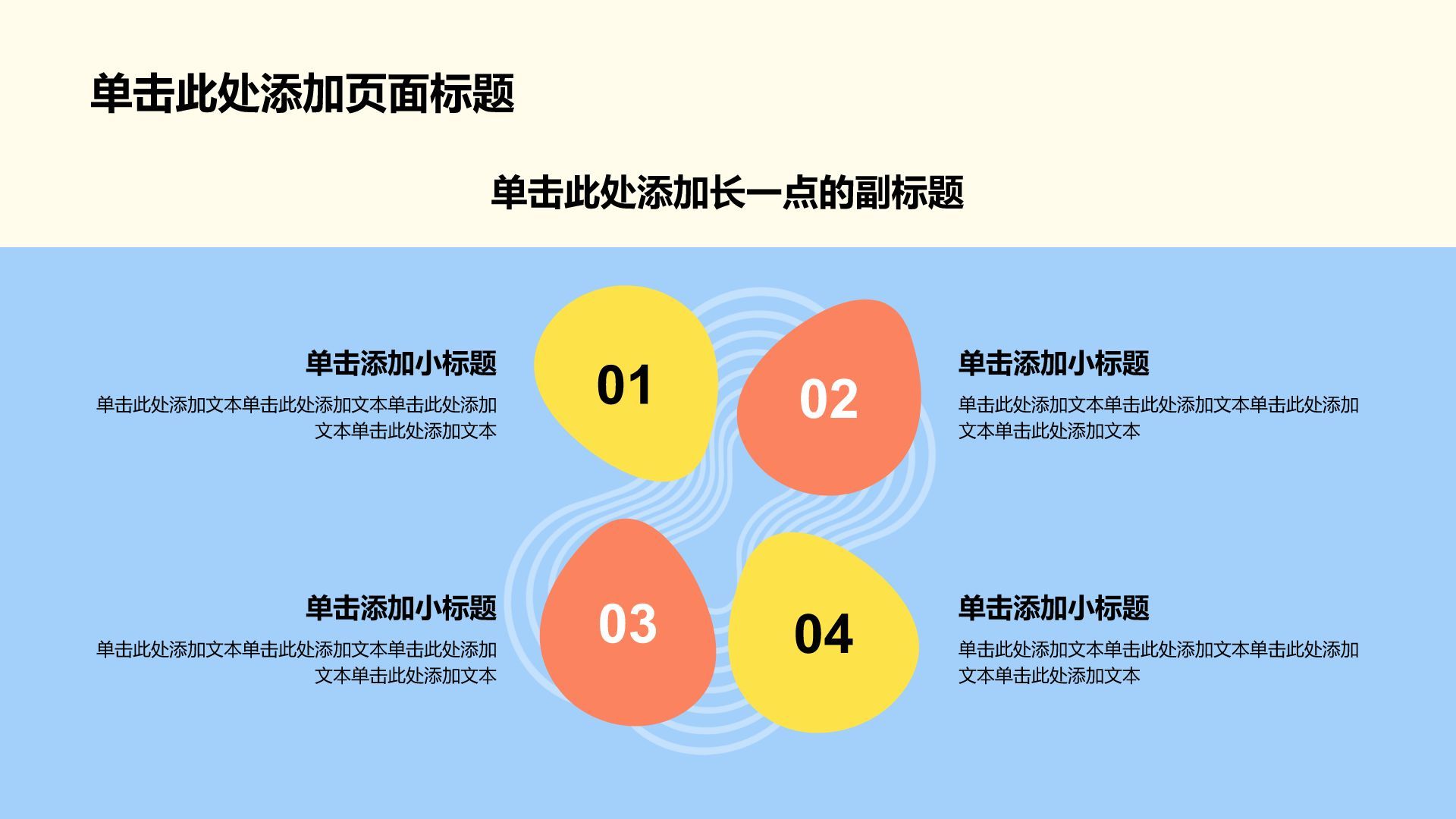 单击此处添加页面标题

单击此处添加长一点的副标题

单击添加小标题

单击此处添加文本单击此处添加文本单击此处添加文本单击此处添加文本

01

02

单击添加小标题

单击此处添加文本单击此处添加文本单击此处添加文本单击此处添加文本

单击添加小标题

单击此处添加文本单击此处添加文本单击此处添加文本单击此处添加文本

03

04

单击添加小标题

单击此处添加文本单击此处添加文本单击此处添加文本单击此处添加文本